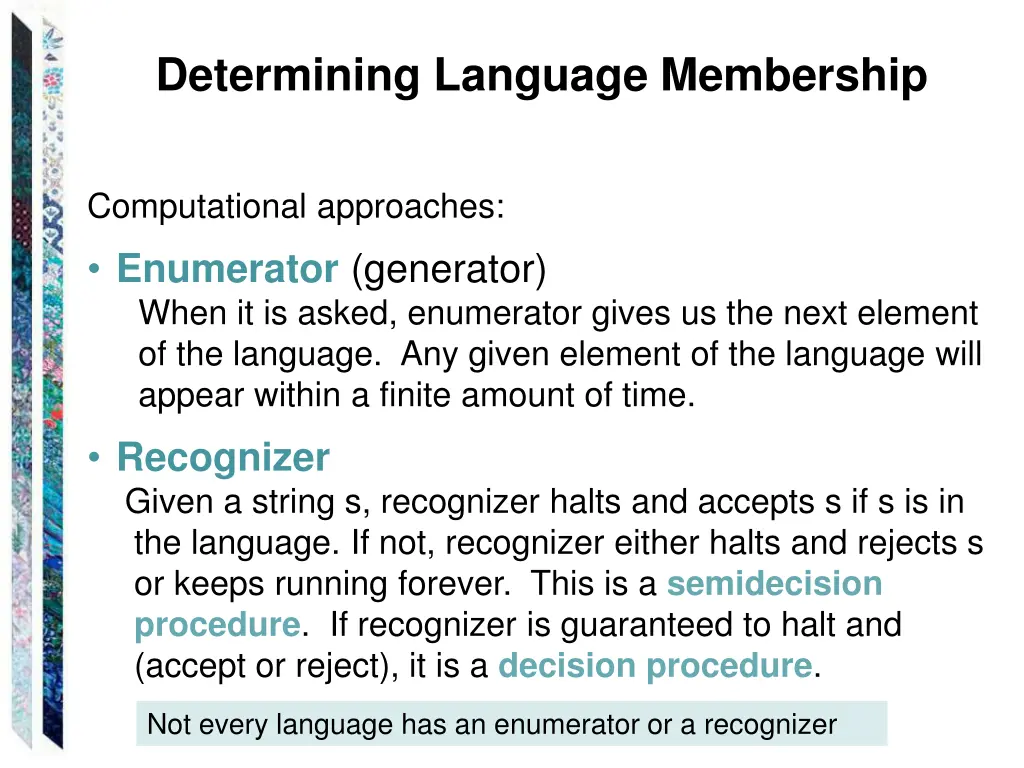 Determining Language Membership

Computational approaches:

• Enumerator (generator)
When it is asked, enumerator gives us the next element of the language. Any given element of the language will appear within a finite amount of time.

• Recognizer
Given a string s, recognizer halts and accepts s if s is in the language. If not, recognizer either halts and rejects s or keeps running forever. This is a semidecision procedure. If recognizer is guaranteed to halt and (accept or reject), it is a decision procedure.

Not every language has an enumerator or a recognizer